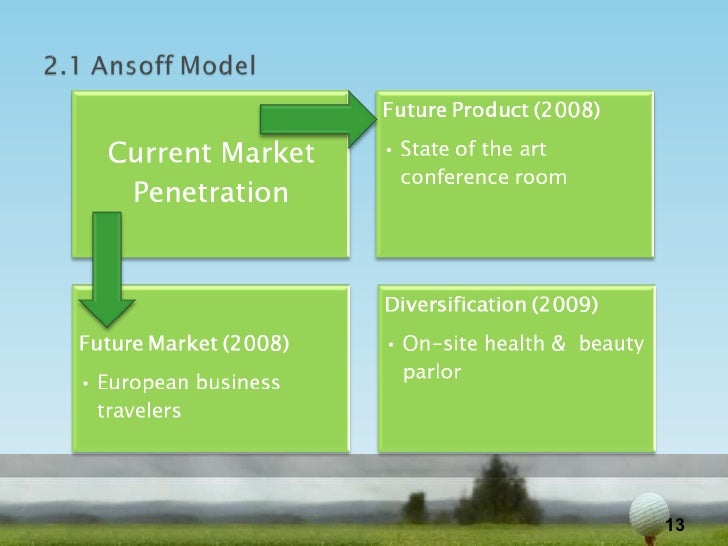 2.1 Ansoff Model

Current Market Penetration

Future Product (2008)

• State of the art conference room

Future Market (2008)

• European business travelers

Diversification (2009)

• On-site health &  beauty parlor

13